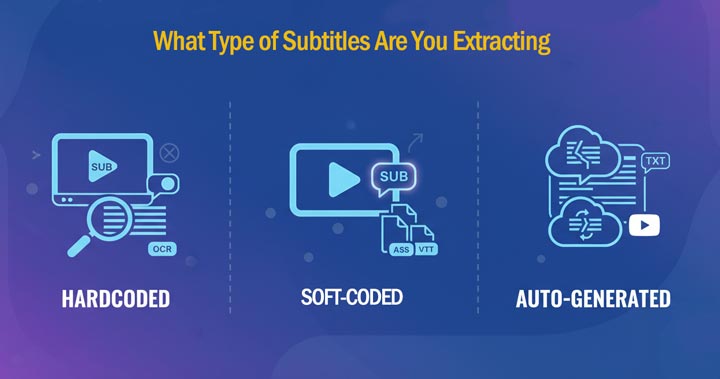 What Type of Subtitles Are You Extracting

SUB

OCR

HARDCODED

SUB

ASS VTT

SOFT-CODED

TXT

AUTO-GENERATED